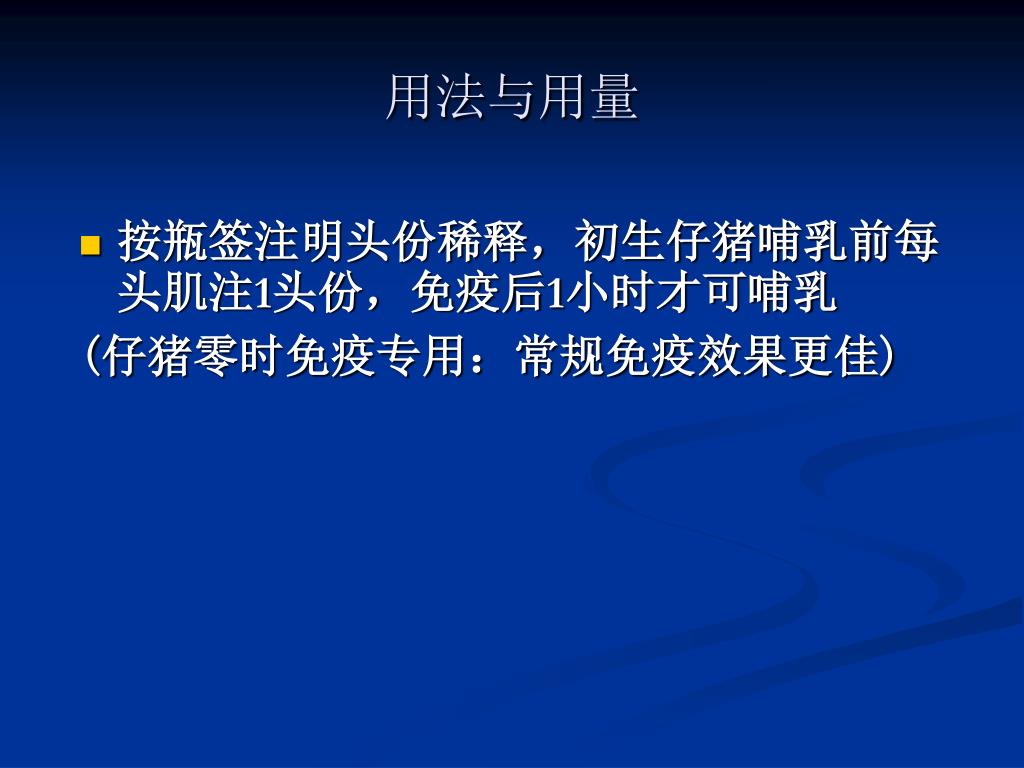 用法与用量

按瓶签注明头份稀释，初生仔猪哺乳前每头肌注1头份，免疫后1小时才可哺乳

（仔猪零时免疫专用：常规免疫效果更佳）